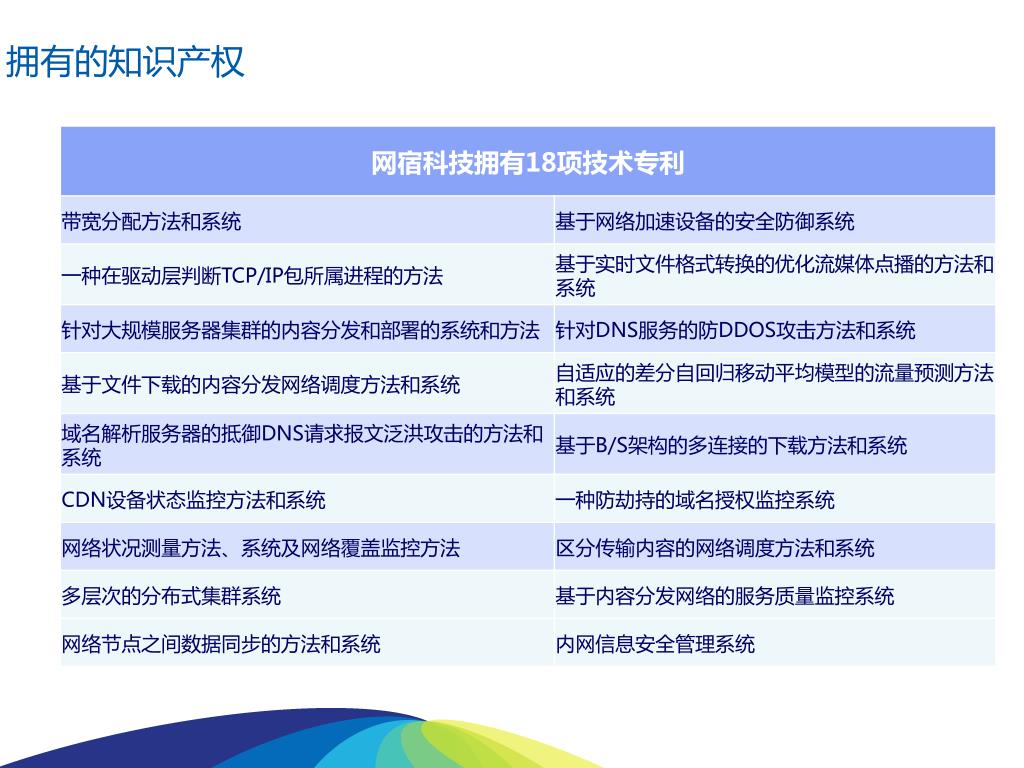 拥有的知识产权

| 网宿科技拥有18项技术专利 | |
|---|---|
| 带宽分配方法和系统 | 基于网络加速设备的安全防御系统 |
| 一种在驱动层判断TCP/IP包所属进程的方法 | 基于实时文件格式转换的优化流媒体点播的方法和系统 |
| 针对大规模服务器集群的内容分发和部署的系统和方法 | 针对DNS服务的防DDOS攻击方法和系统 |
| 基于文件下载的内容分发网络调度方法和系统 | 自适应的差分自回归移动平均模型的流量预测方法和系统 |
| 域名解析服务器的抵御DNS请求报文泛洪攻击的方法和系统 | 基于B/S架构的多连接的下载方法和系统 |
| CDN设备状态监控方法和系统 | 一种防劫持的域名授权监控系统 |
| 网络状况测量方法、系统及网络覆盖监控方法 | 区分传输内容的网络调度方法和系统 |
| 多层次的分布式集群系统 | 基于内容分发网络的服务质量监控系统 |
| 网络节点之间数据同步的方法和系统 | 内网信息安全管理系统 |